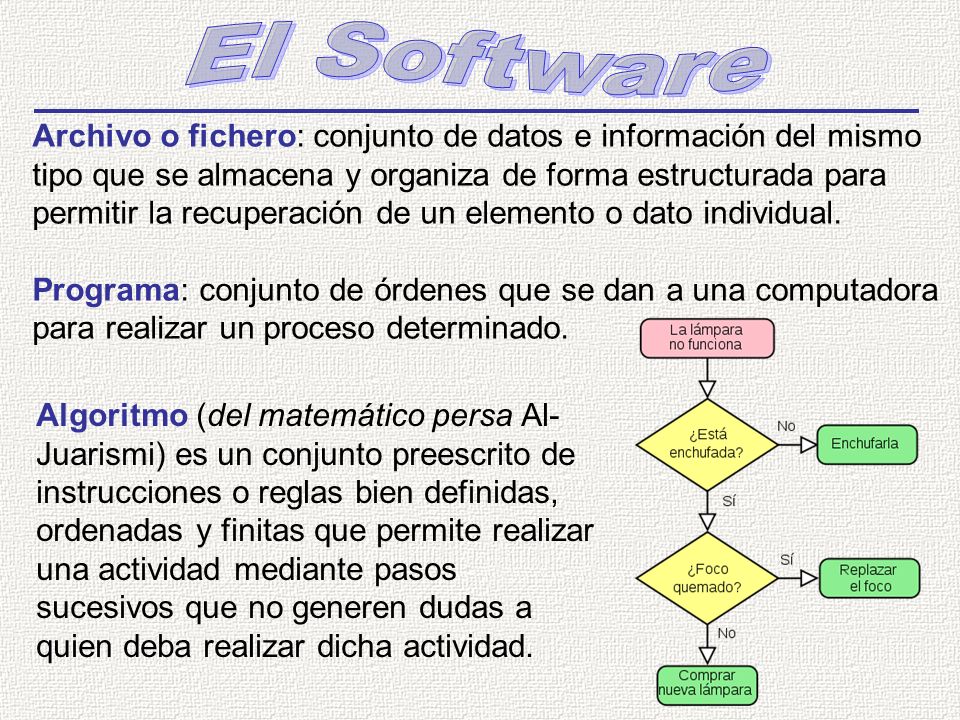 El Software

Archivo o fichero: conjunto de datos e información del mismo tipo que se almacena y organiza de forma estructurada para permitir la recuperación de un elemento o dato individual.

Programa: conjunto de órdenes que se dan a una computadora para realizar un proceso determinado.

Algoritmo (del matemático persa Al-Juarismi) es un conjunto preescrito de instrucciones o reglas bien definidas, ordenadas y finitas que permite realizar una actividad mediante pasos sucesivos que no generen dudas a quien deba realizar dicha actividad.

La lámpara no funciona

¿Está enchufada?

No

Enchufarla

Sí

¿Foco quemado?

Sí

Replazar el foco

No

Comprar nueva lámpara